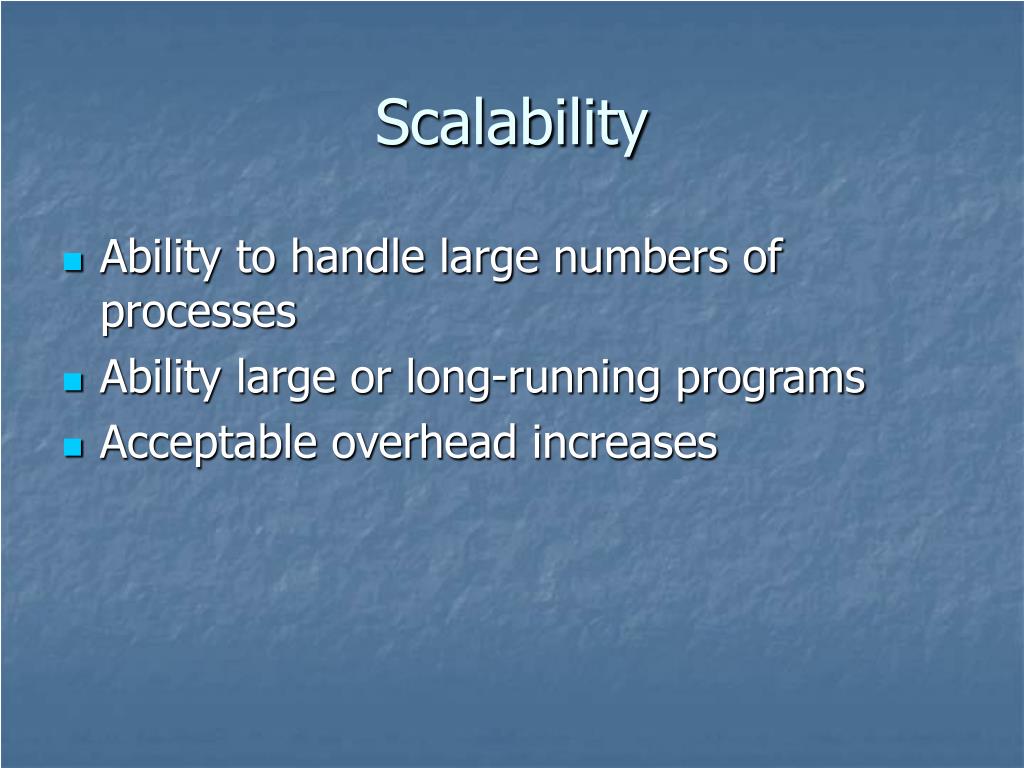 Scalability

- Ability to handle large numbers of processes
- Ability large or long-running programs
- Acceptable overhead increases